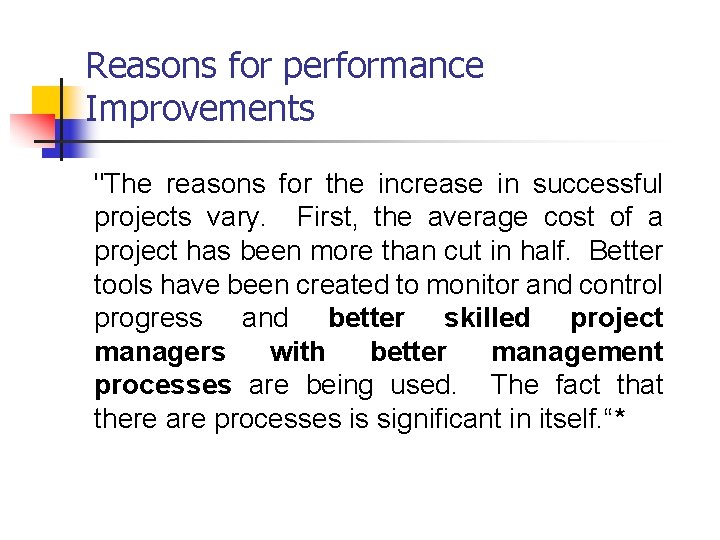 Reasons for performance Improvements

"The reasons for the increase in successful projects vary. First, the average cost of a project has been more than cut in half. Better tools have been created to monitor and control progress and better skilled project managers with better management processes are being used. The fact that there are processes is significant in itself.“*